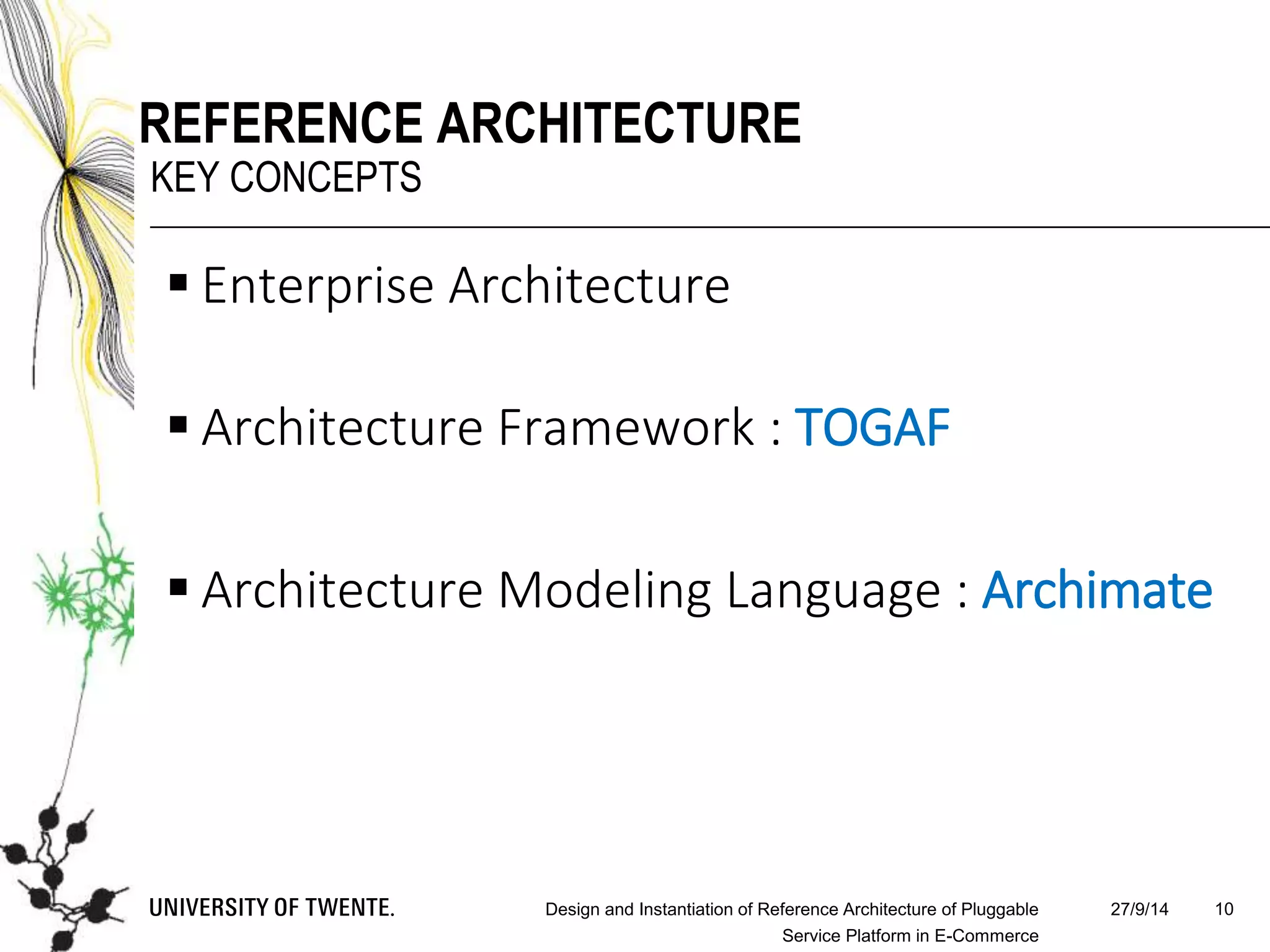 REFERENCE ARCHITECTURE
KEY CONCEPTS

▪ Enterprise Architecture

▪ Architecture Framework : TOGAF

▪ Architecture Modeling Language : Archimate

UNIVERSITY OF TWENTE.

Design and Instantiation of Reference Architecture of Pluggable Service Platform in E-Commerce

27/9/14

10